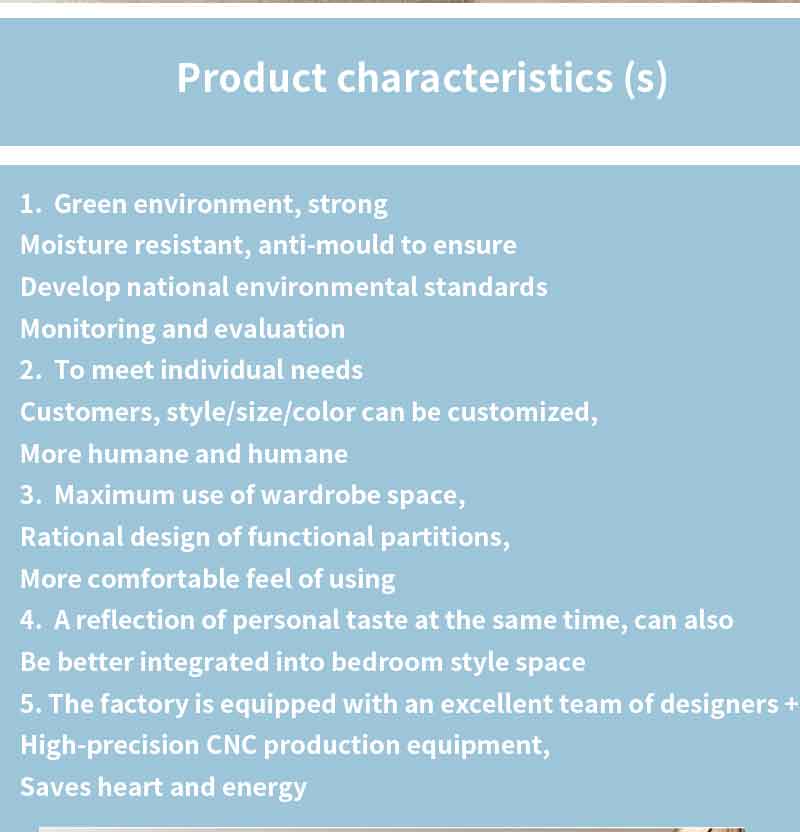 Product characteristics (s)

1. Green environment, strong
Moisture resistant, anti-mould to ensure
Develop national environmental standards
Monitoring and evaluation
2. To meet individual needs
Customers, style/size/color can be customized,
More humane and humane
3. Maximum use of wardrobe space,
Rational design of functional partitions,
More comfortable feel of using
4. A reflection of personal taste at the same time, can also
Be better integrated into bedroom style space
5. The factory is equipped with an excellent team of designers +
High-precision CNC production equipment,
Saves heart and energy